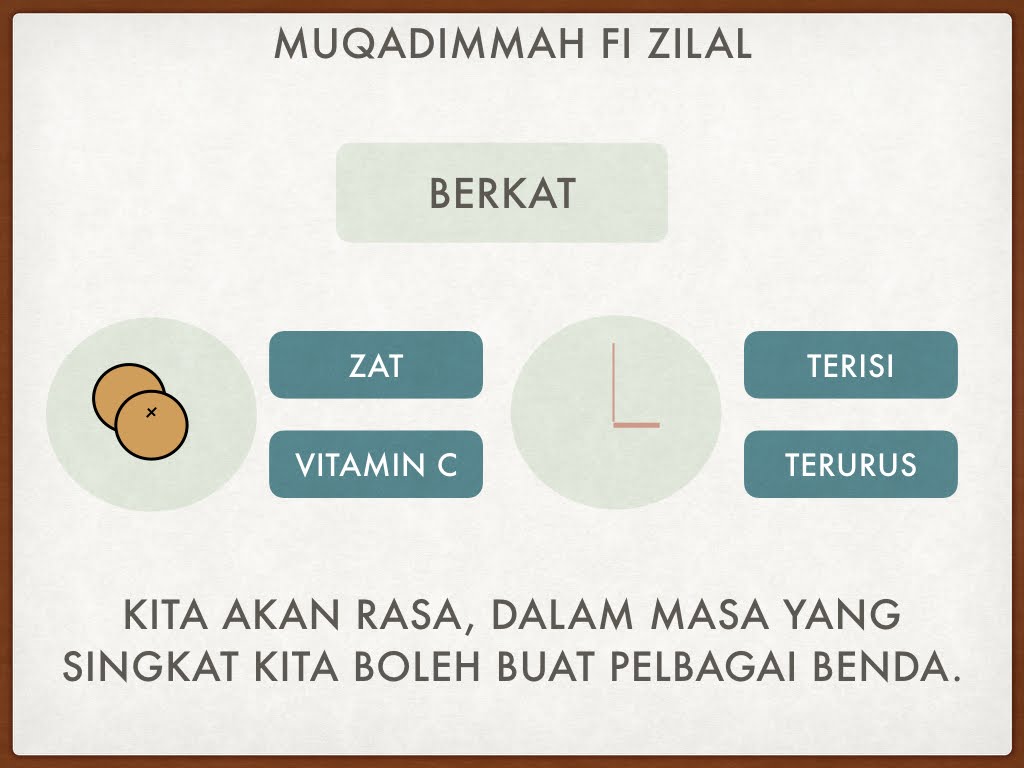 MUQADIMMAH FI ZILAL

BERKAT

ZAT

VITAMIN C

TERISI

TERURUS

KITA AKAN RASA, DALAM MASA YANG SINGKAT KITA BOLEH BUAT PELBAGAI BENDA.